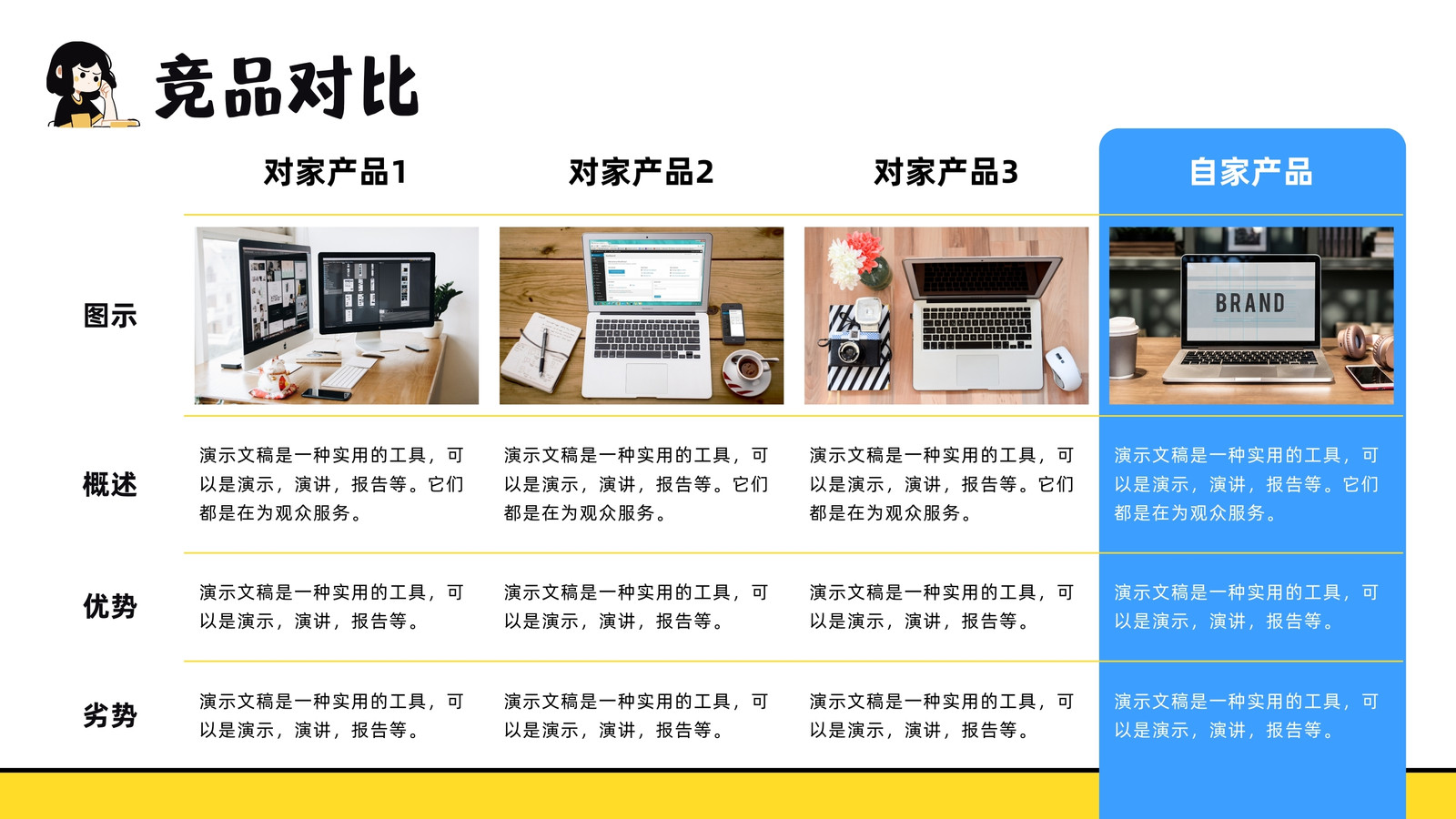 竞品对比

| | 对家产品1 | 对家产品2 | 对家产品3 | 自家产品 |
|---|---|---|---|---|
| 图示 | | | | BRAND |
| 概述 | 演示文稿是一种实用的工具，可以是演示，演讲，报告等。它们都是在为观众服务。 | 演示文稿是一种实用的工具，可以是演示，演讲，报告等。它们都是在为观众服务。 | 演示文稿是一种实用的工具，可以是演示，演讲，报告等。它们都是在为观众服务。 | 演示文稿是一种实用的工具，可以是演示，演讲，报告等。它们都是在为观众服务。 |
| 优势 | 演示文稿是一种实用的工具，可以是演示，演讲，报告等。 | 演示文稿是一种实用的工具，可以是演示，演讲，报告等。 | 演示文稿是一种实用的工具，可以是演示，演讲，报告等。 | 演示文稿是一种实用的工具，可以是演示，演讲，报告等。 |
| 劣势 | 演示文稿是一种实用的工具，可以是演示，演讲，报告等。 | 演示文稿是一种实用的工具，可以是演示，演讲，报告等。 | 演示文稿是一种实用的工具，可以是演示，演讲，报告等。 | 演示文稿是一种实用的工具，可以是演示，演讲，报告等。 |